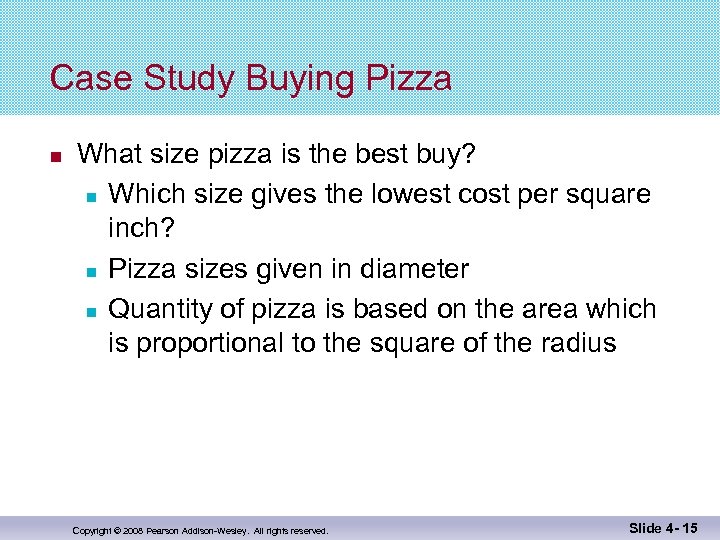 Case Study Buying Pizza

- What size pizza is the best buy?
  - Which size gives the lowest cost per square inch?
  - Pizza sizes given in diameter
  - Quantity of pizza is based on the area which is proportional to the square of the radius

Copyright © 2008 Pearson Addison-Wesley. All rights reserved.

Slide 4- 15